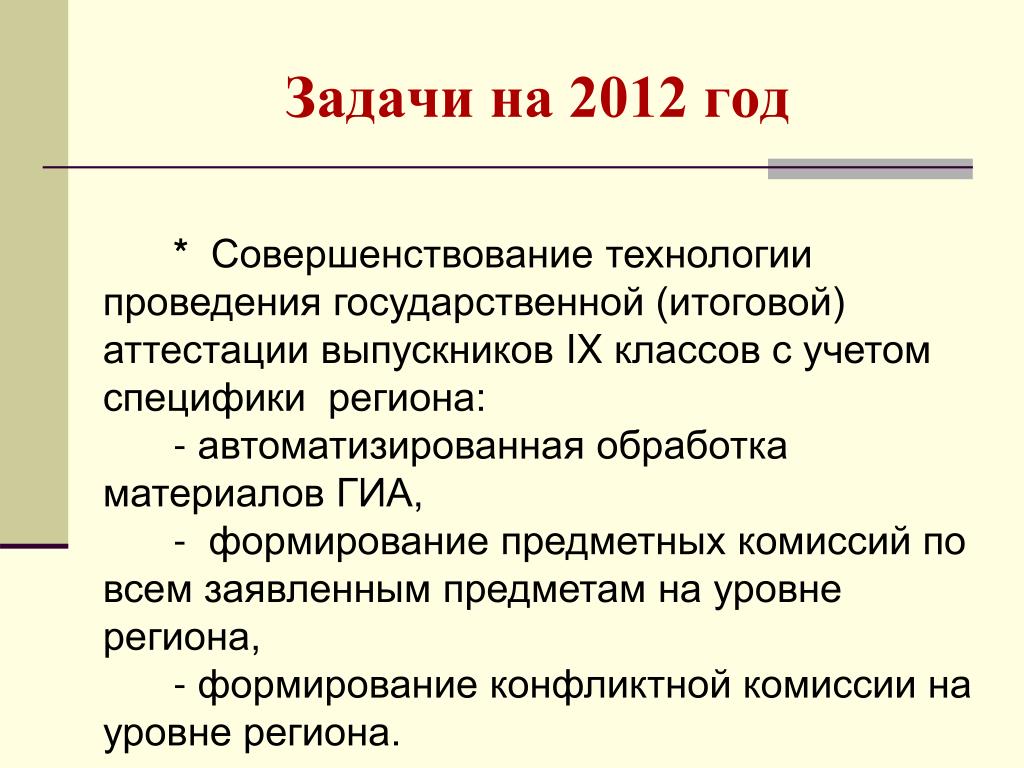 Задачи на 2012 год

* Совершенствование технологии проведения государственной (итоговой) аттестации выпускников IX классов с учетом специфики региона:

- автоматизированная обработка материалов ГИА,

- формирование предметных комиссий по всем заявленным предметам на уровне региона,

- формирование конфликтной комиссии на уровне региона.